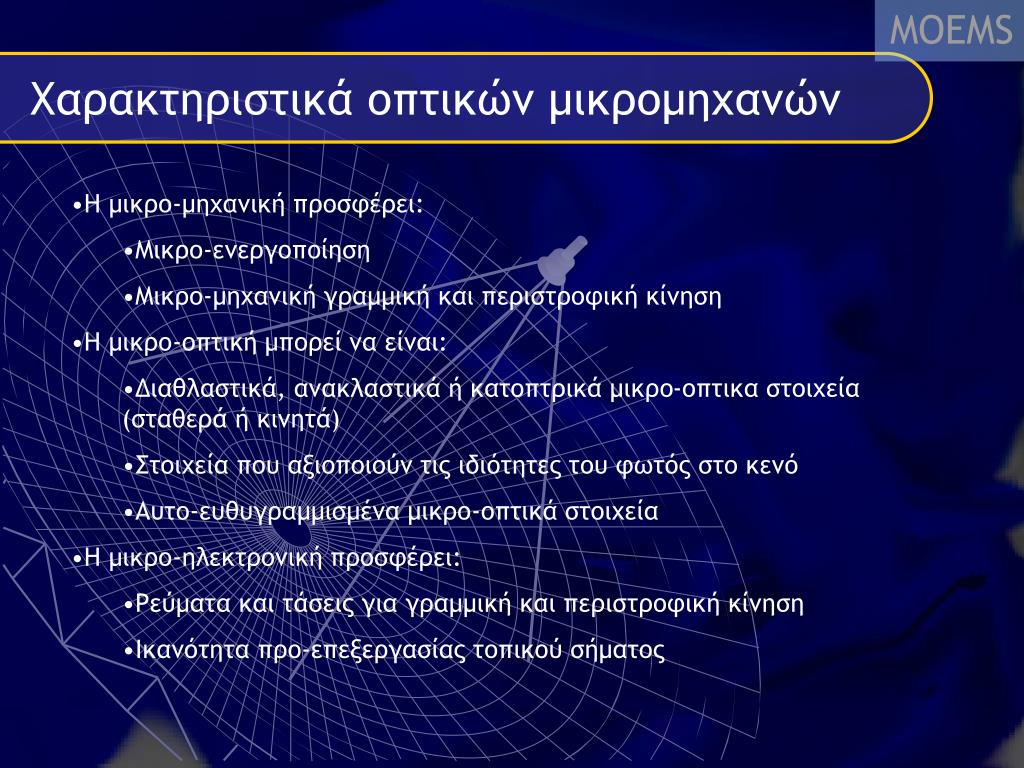 MOEMS

Χαρακτηριστικά οπτικών μικρομηχανών

•Η μικρο-μηχανική προσφέρει:

•Μικρο-ενεργοποίηση

•Μικρο-μηχανική γραμμική και περιστροφική κίνηση

•Η μικρο-οπτική μπορεί να είναι:

•Διαθλαστικά, ανακλαστικά ή κατοπτρικά μικρο-οπτικα στοιχεία (σταθερά ή κινητά)

•Στοιχεία που αξιοποιούν τις ιδιότητες του φωτός στο κενό

•Αυτο-ευθυγραμμισμένα μικρο-οπτικά στοιχεία

•Η μικρο-ηλεκτρονική προσφέρει:

•Ρεύματα και τάσεις για γραμμική και περιστροφική κίνηση

•Ικανότητα προ-επεξεργασίας τοπικού σήματος